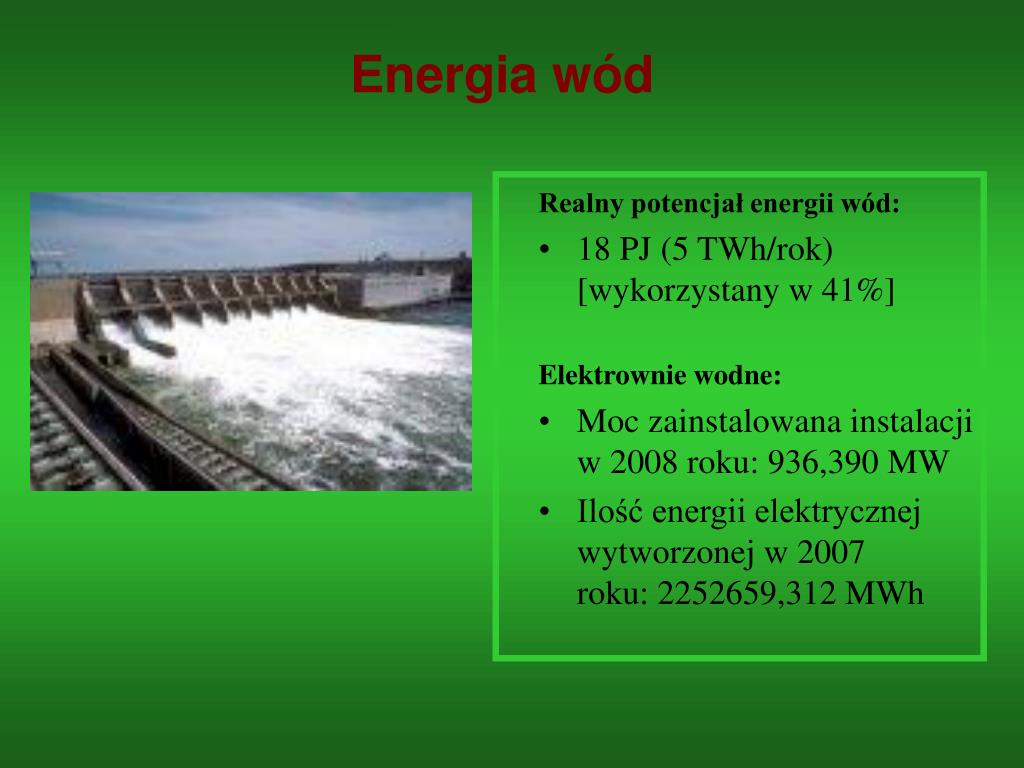 Energia wód

Realny potencjał energii wód:

• 18 PJ (5 TWh/rok) [wykorzystany w 41%]

Elektrownie wodne:

• Moc zainstalowana instalacji w 2008 roku: 936,390 MW

• Ilość energii elektrycznej wytworzonej w 2007 roku: 2252659,312 MWh